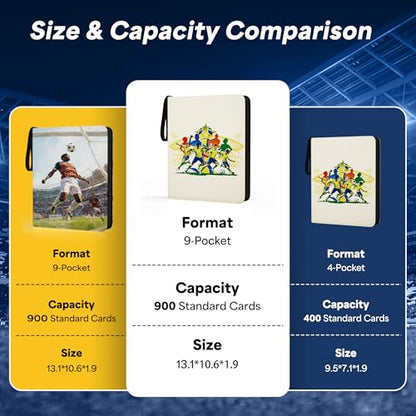 Size & Capacity Comparison

Format
9-Pocket

Capacity
900 Standard Cards

Size
13.1*10.6*1.9

Format
9-Pocket

Capacity
900 Standard Cards

Size
13.1*10.6*1.9

Format
4-Pocket

Capacity
400 Standard Cards

Size
9.5*7.1*1.9